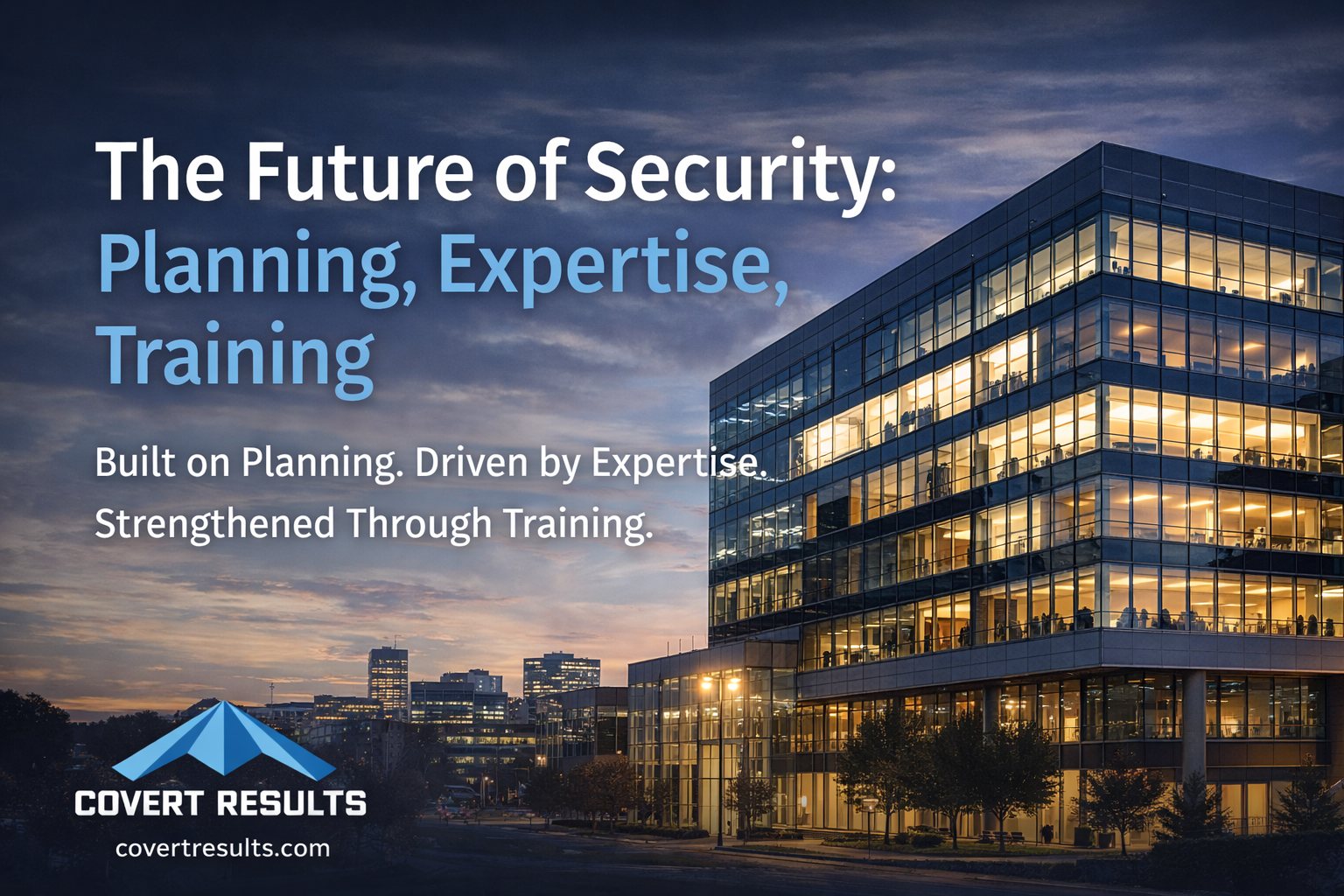 The Future of Security:
Planning, Expertise, Training

Built on Planning. Driven by Expertise. Strengthened Through Training.

COVERT RESULTS
covertresults.com